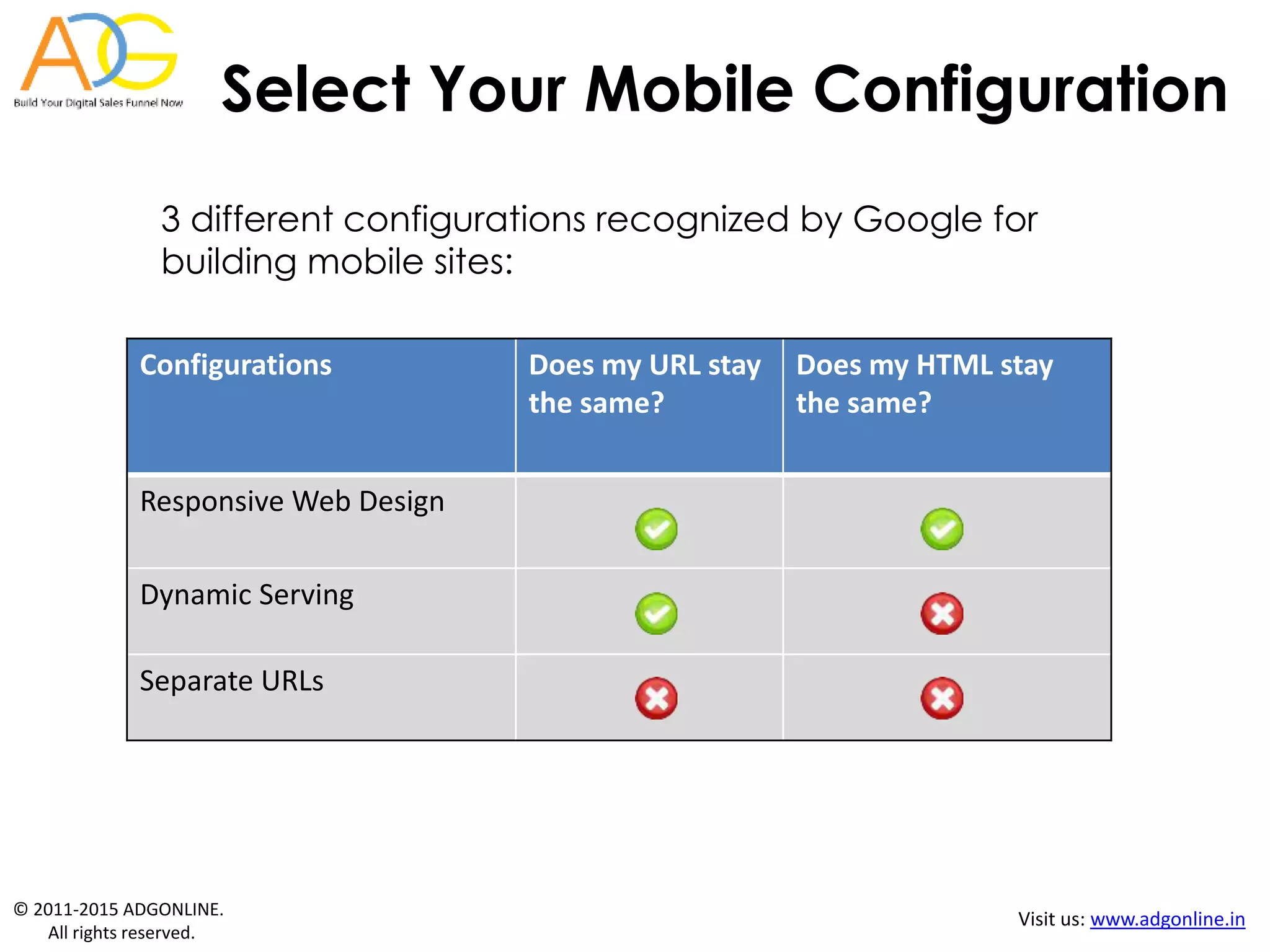 ADG
Build Your Digital Sales Funnel Now

Select Your Mobile Configuration

3 different configurations recognized by Google for building mobile sites:

| Configurations | Does my URL stay the same? | Does my HTML stay the same? |
|---|---|---|
| Responsive Web Design | ✓ | ✓ |
| Dynamic Serving | ✓ | ✗ |
| Separate URLs | ✗ | ✗ |

© 2011-2015 ADGONLINE.
All rights reserved.

Visit us: www.adgonline.in